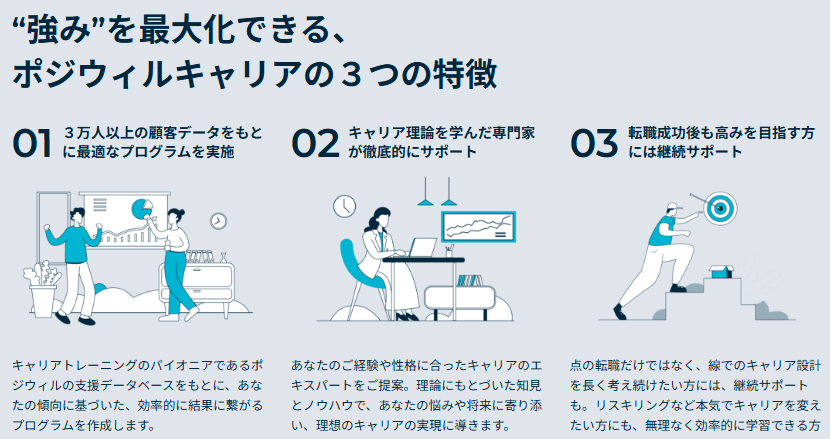 “強み”を最大化できる、
ポジウィルキャリアの３つの特徴

01 ３万人以上の顧客データをもとに最適なプログラムを実施

キャリアトレーニングのパイオニアであるポジウィルの支援データベースをもとに、あなたの傾向に基づいた、効率的に結果に繋がるプログラムを作成します。

02 キャリア理論を学んだ専門家が徹底的にサポート

あなたのご経験や性格に合ったキャリアのエキスパートをご提案。理論にもとづいた知見とノウハウで、あなたの悩みや将来に寄り添い、理想のキャリアの実現に導きます。

03 転職成功後も高みを目指す方には継続サポート

点の転職だけではなく、線でのキャリア設計を長く考え続けたい方には、継続サポートも。リスキリングなど本気でキャリアを変えたい方にも、無理なく効率的に学習できる方